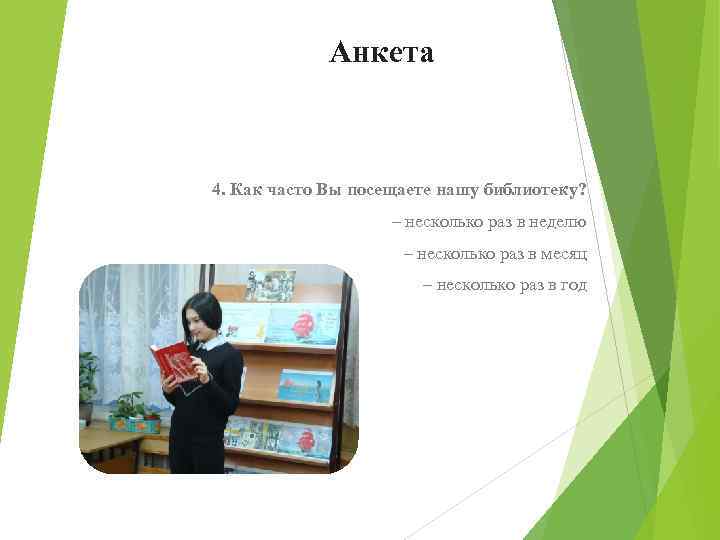 Анкета

4. Как часто Вы посещаете нашу библиотеку?

– несколько раз в неделю

– несколько раз в месяц

– несколько раз в год